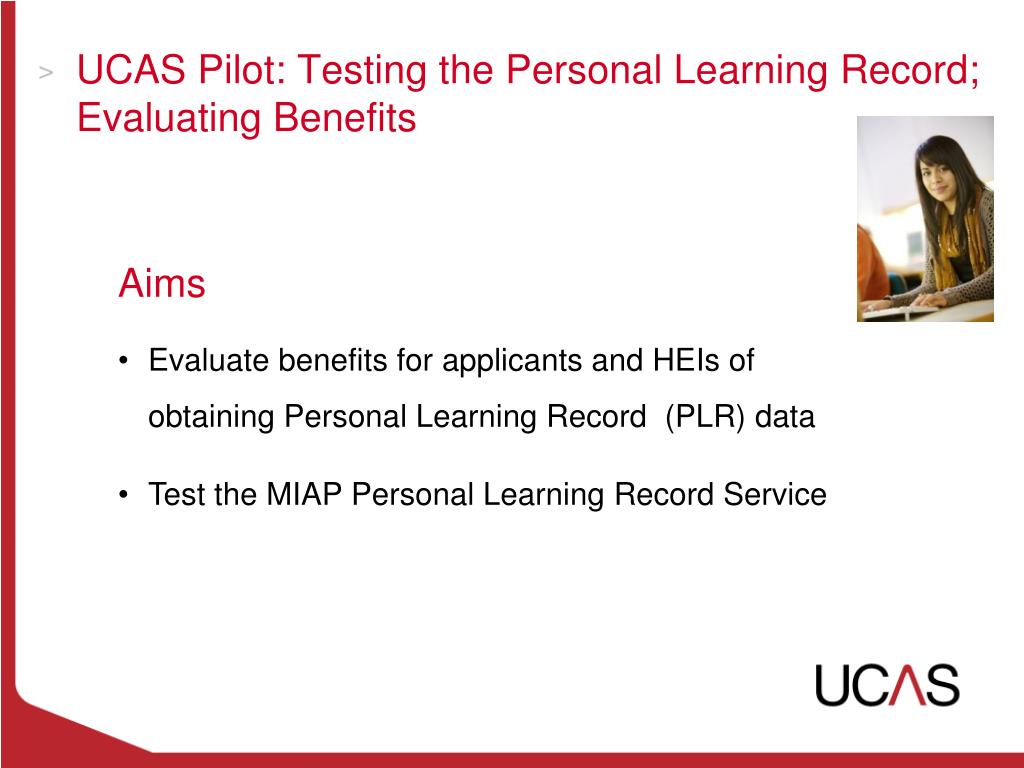 > UCAS Pilot: Testing the Personal Learning Record; Evaluating Benefits

Aims

• Evaluate benefits for applicants and HEIs of obtaining Personal Learning Record (PLR) data

• Test the MIAP Personal Learning Record Service

UCAS